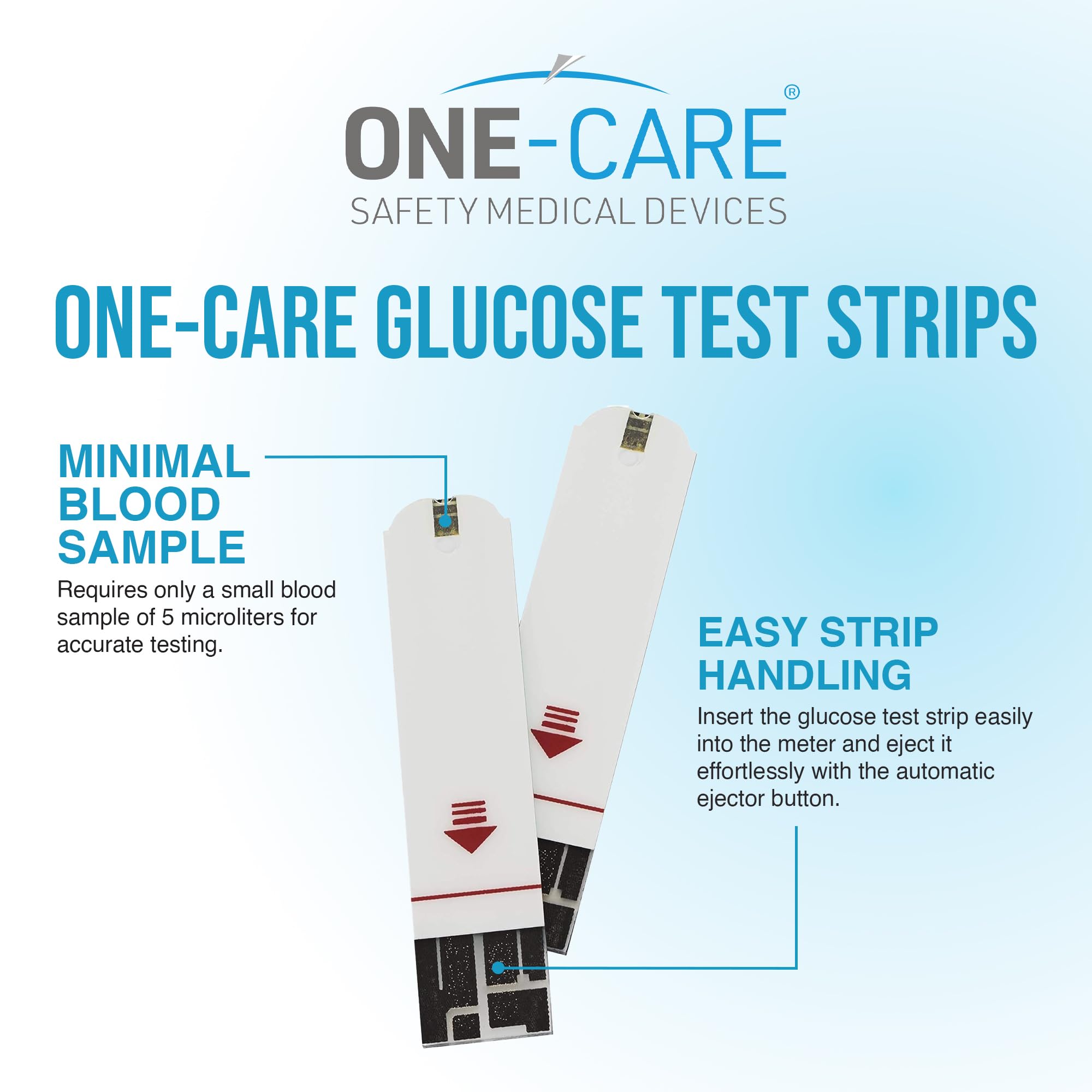 ONE-CARE®
SAFETY MEDICAL DEVICES

ONE-CARE GLUCOSE TEST STRIPS

MINIMAL BLOOD SAMPLE
Requires only a small blood sample of 5 microliters for accurate testing.

EASY STRIP HANDLING
Insert the glucose test strip easily into the meter and eject it effortlessly with the automatic ejector button.